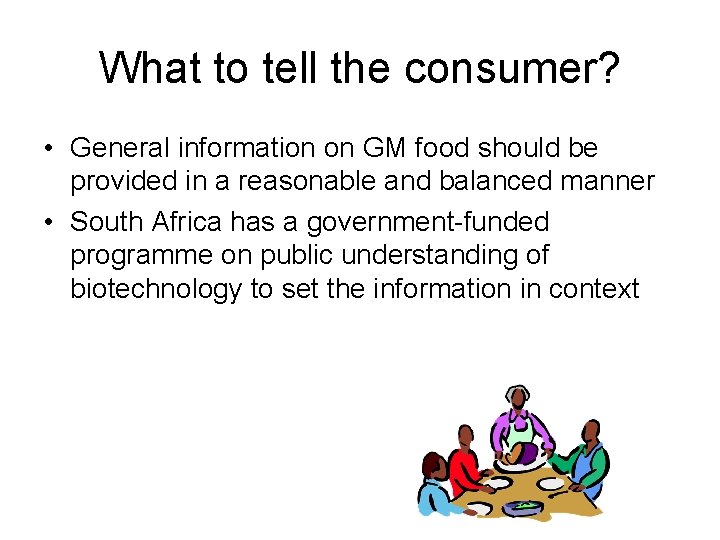 What to tell the consumer?

• General information on GM food should be provided in a reasonable and balanced manner
• South Africa has a government-funded programme on public understanding of biotechnology to set the information in context